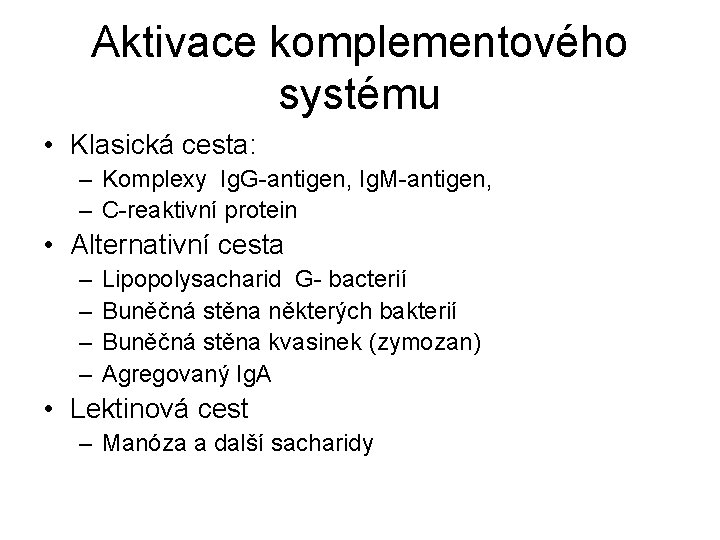 Aktivace komplementového systému

• Klasická cesta:
– Komplexy IgG-antigen, IgM-antigen,
– C-reaktivní protein
• Alternativní cesta
– Lipopolysacharid G- bacterií
– Buněčná stěna některých bakterií
– Buněčná stěna kvasinek (zymozan)
– Agregovaný IgA
• Lektinová cest
– Manóza a další sacharidy